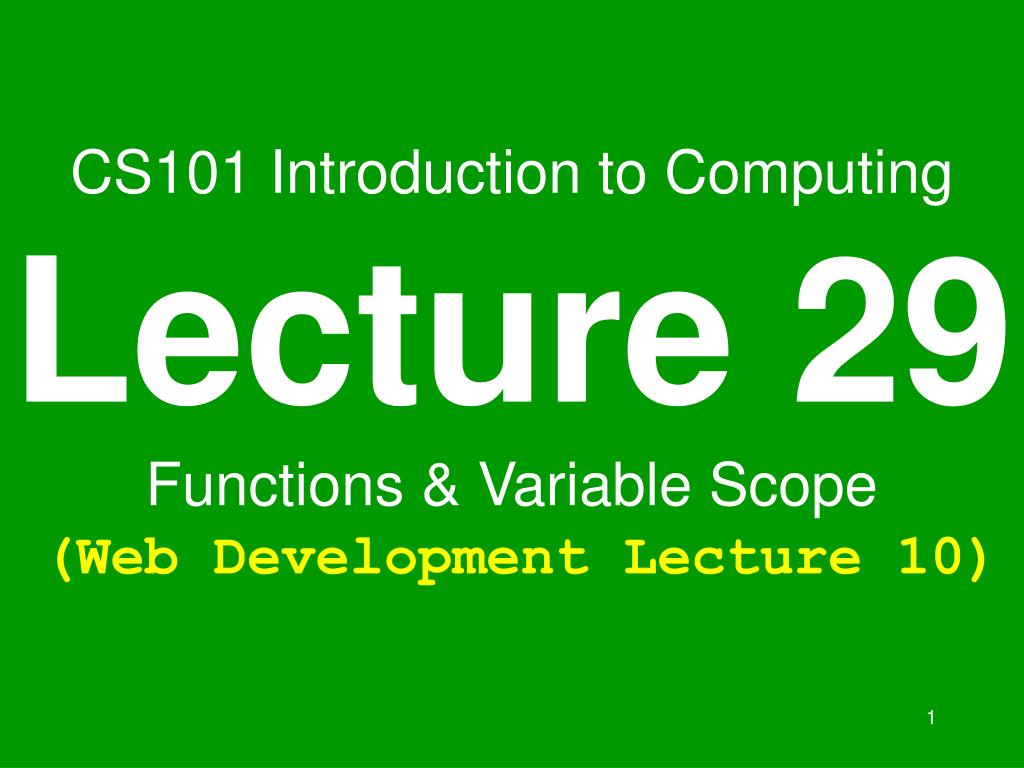 CS101 Introduction to Computing

Lecture 29

Functions & Variable Scope

(Web Development Lecture 10)

1